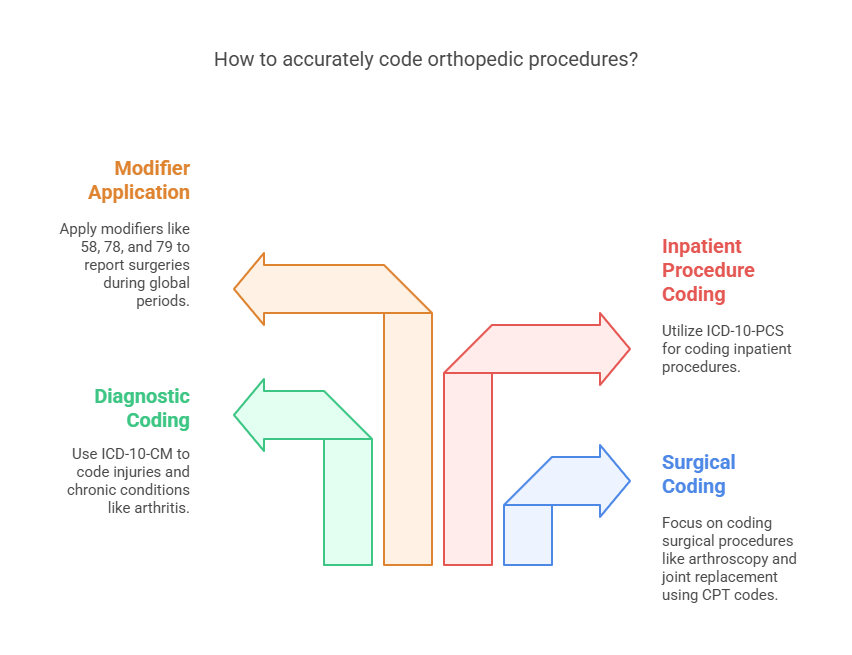 How to accurately code orthopedic procedures?

Modifier Application

Apply modifiers like 58, 78, and 79 to report surgeries during global periods.

Diagnostic Coding

Use ICD-10-CM to code injuries and chronic conditions like arthritis.

Inpatient Procedure Coding

Utilize ICD-10-PCS for coding inpatient procedures.

Surgical Coding

Focus on coding surgical procedures like arthroscopy and joint replacement using CPT codes.